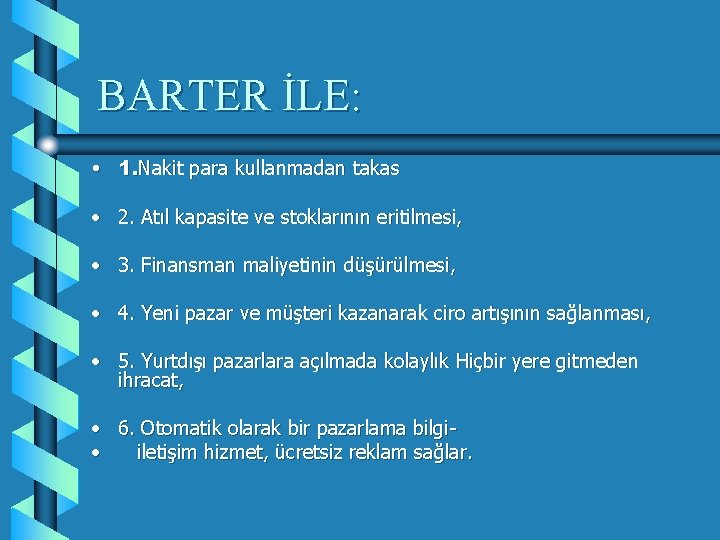 BARTER İLE:

• 1.Nakit para kullanmadan takas

• 2. Atıl kapasite ve stoklarının eritilmesi,

• 3. Finansman maliyetinin düşürülmesi,

• 4. Yeni pazar ve müşteri kazanarak ciro artışının sağlanması,

• 5. Yurtdışı pazarlara açılmada kolaylık Hiçbir yere gitmeden ihracat,

• 6. Otomatik olarak bir pazarlama bilgi-
• iletişim hizmet, ücretsiz reklam sağlar.